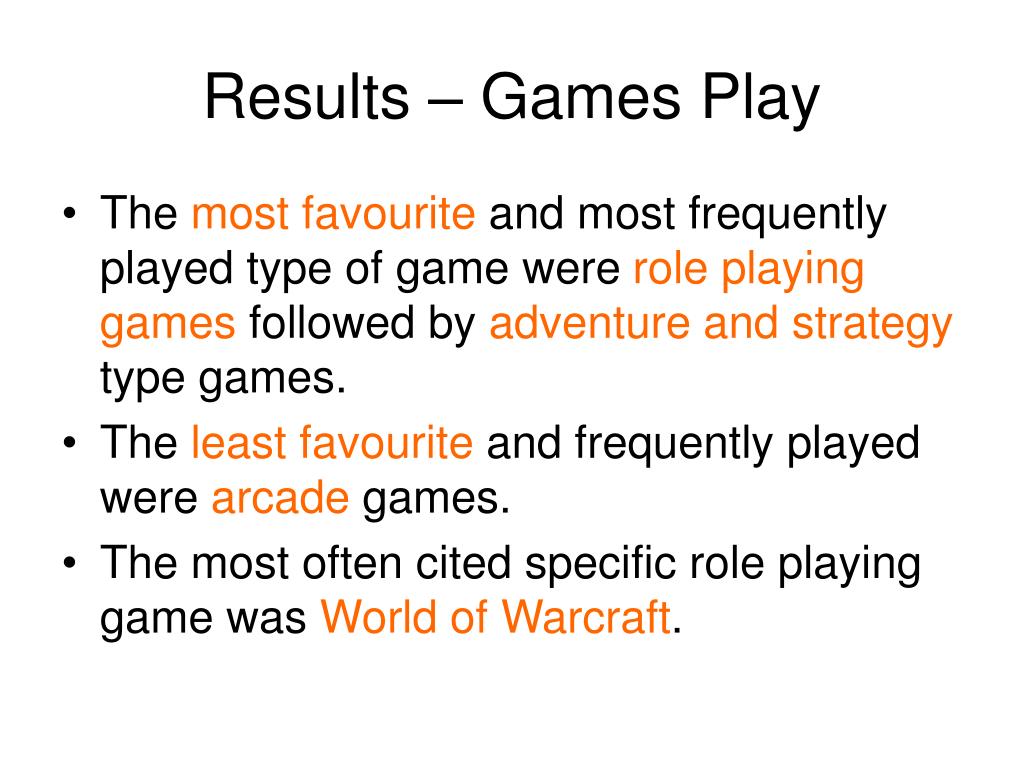 Results – Games Play

• The most favourite and most frequently played type of game were role playing games followed by adventure and strategy type games.
• The least favourite and frequently played were arcade games.
• The most often cited specific role playing game was World of Warcraft.